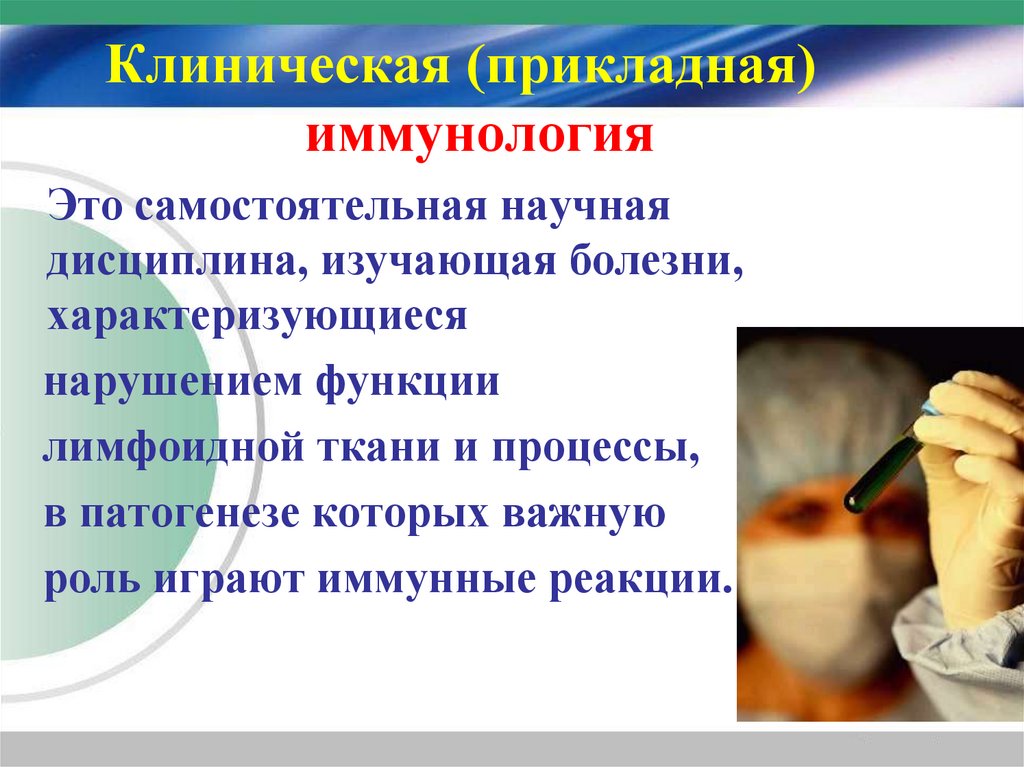 Клиническая (прикладная)
иммунология

Это самостоятельная научная дисциплина, изучающая болезни, характеризующиеся нарушением функции лимфоидной ткани и процессы, в патогенезе которых важную роль играют иммунные реакции.